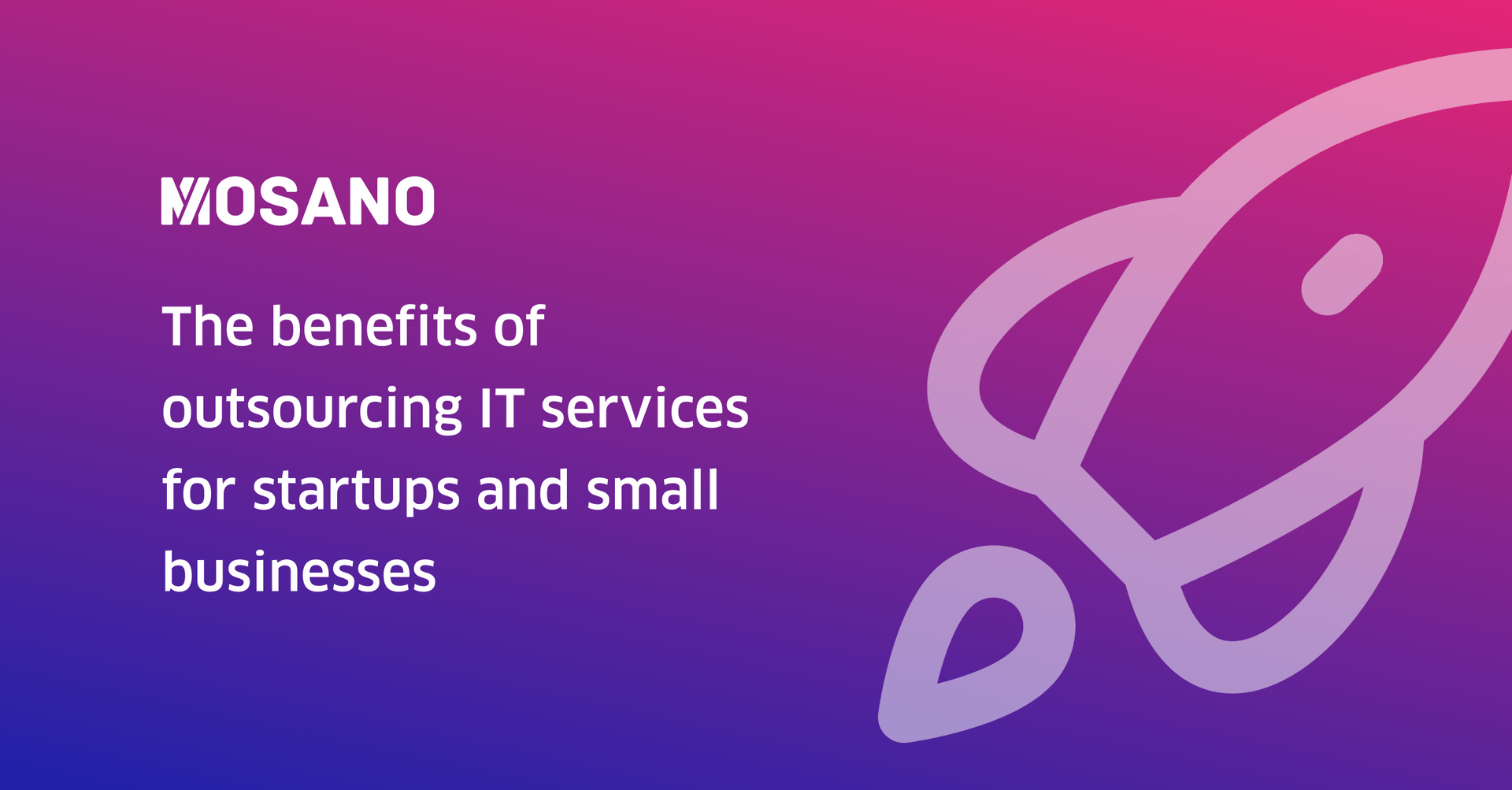 MOSANO

The benefits of outsourcing IT services for startups and small businesses